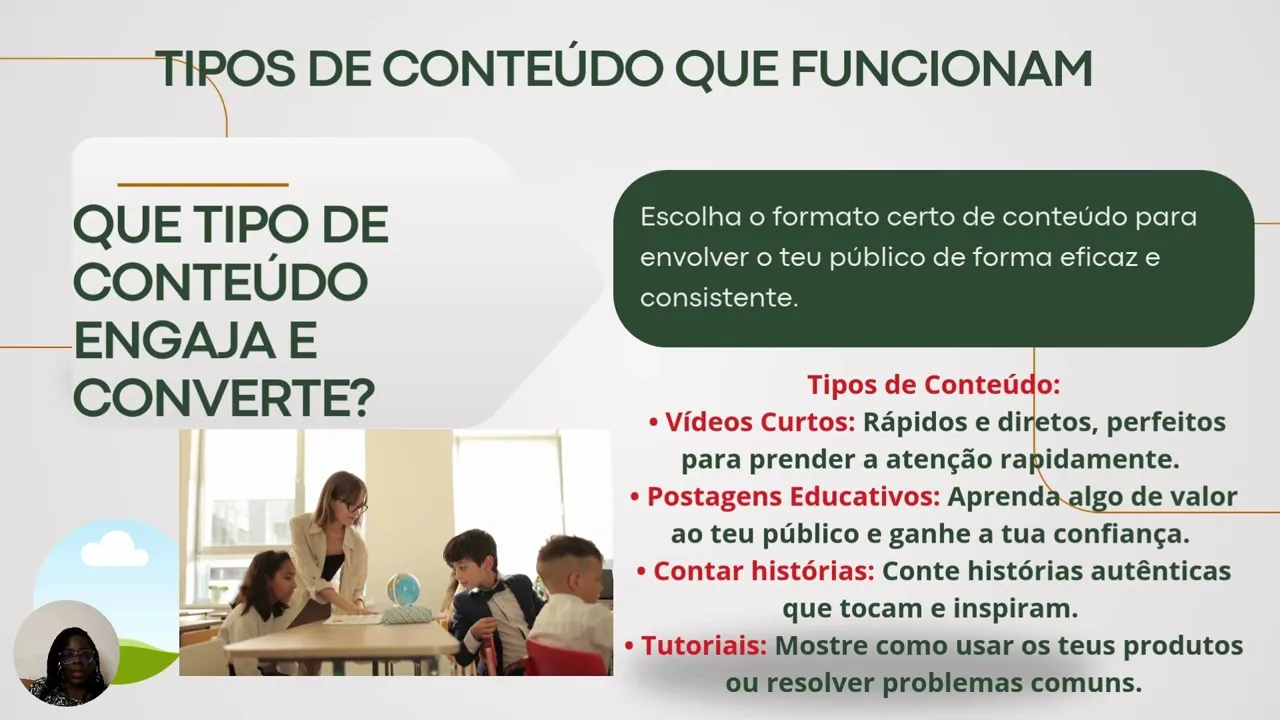 TIPOS DE CONTEÚDO QUE FUNCIONAM

QUE TIPO DE CONTEÚDO ENGAJA E CONVERTE?

Escolha o formato certo de conteúdo para envolver o teu público de forma eficaz e consistente.

Tipos de Conteúdo:
• Vídeos Curtos: Rápidos e diretos, perfeitos para prender a atenção rapidamente.
• Postagens Educativos: Aprenda algo de valor ao teu público e ganhe a tua confiança.
• Contar histórias: Conte histórias autênticas que tocam e inspiram.
• Tutoriais: Mostre como usar os teus produtos ou resolver problemas comuns.